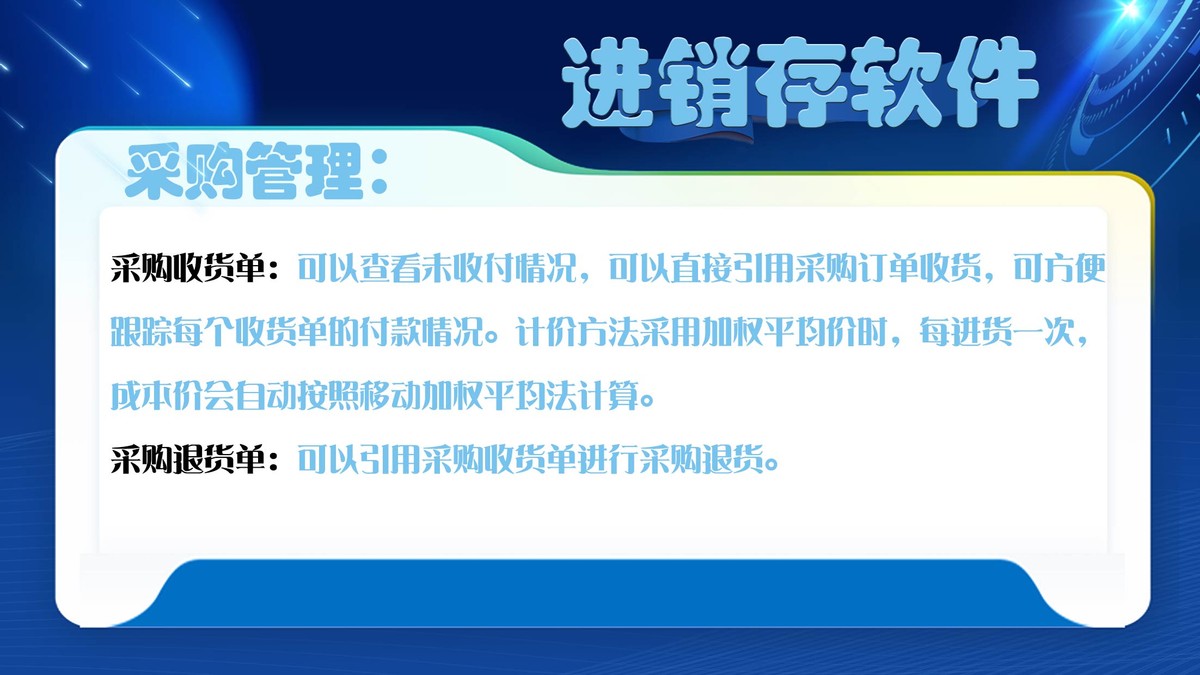 进销存软件

采购管理：

采购收货单：可以查看未收付情况，可以直接引用采购订单收货，可方便跟踪每个收货单的付款情况。计价方法采用加权平均价时，每进货一次，成本价会自动按照移动加权平均法计算。

采购退货单：可以引用采购收货单进行采购退货。